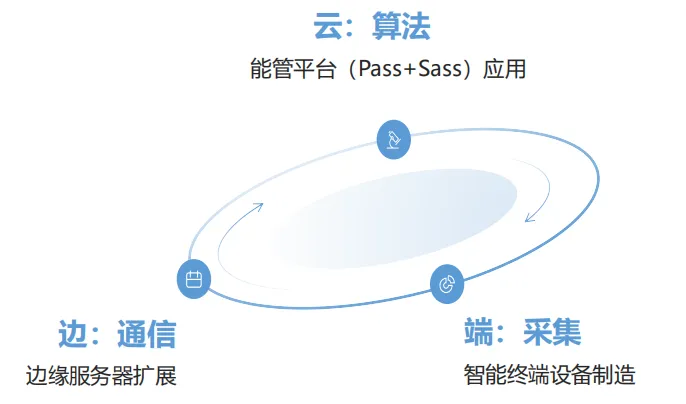 云：算法

能管平台（Pass+Sass）应用

边：通信

边缘服务器扩展

端：采集

智能终端设备制造